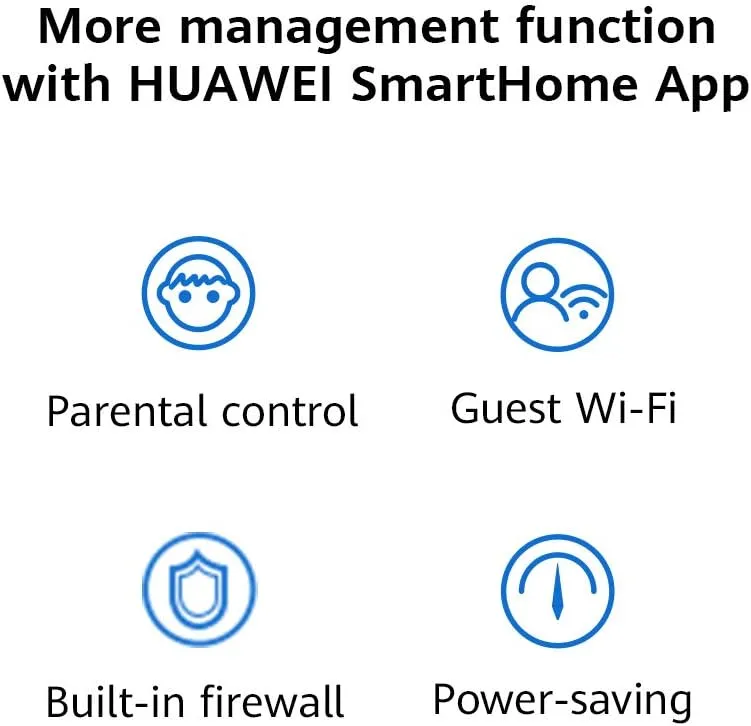 More management function with HUAWEI SmartHome App

Parental control

Guest Wi-Fi

Built-in firewall

Power-saving